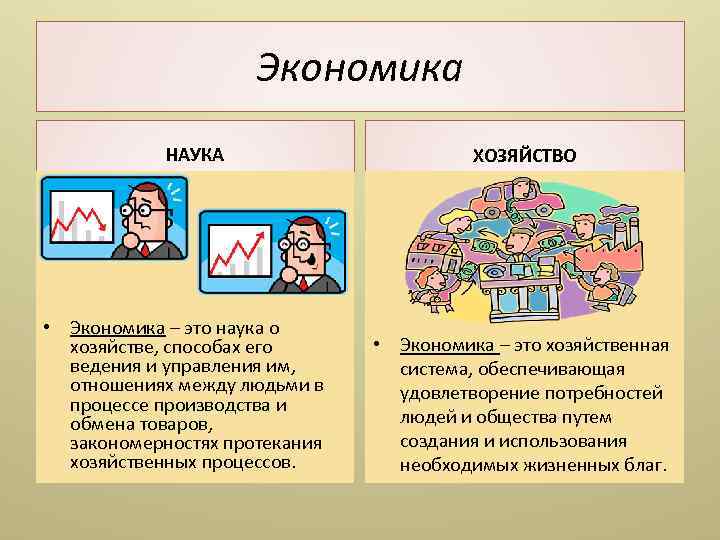 Экономика

НАУКА

• Экономика – это наука о хозяйстве, способах его ведения и управления им, отношениях между людьми в процессе производства и обмена товаров, закономерностях протекания хозяйственных процессов.

ХОЗЯЙСТВО

• Экономика – это хозяйственная система, обеспечивающая удовлетворение потребностей людей и общества путем создания и использования необходимых жизненных благ.